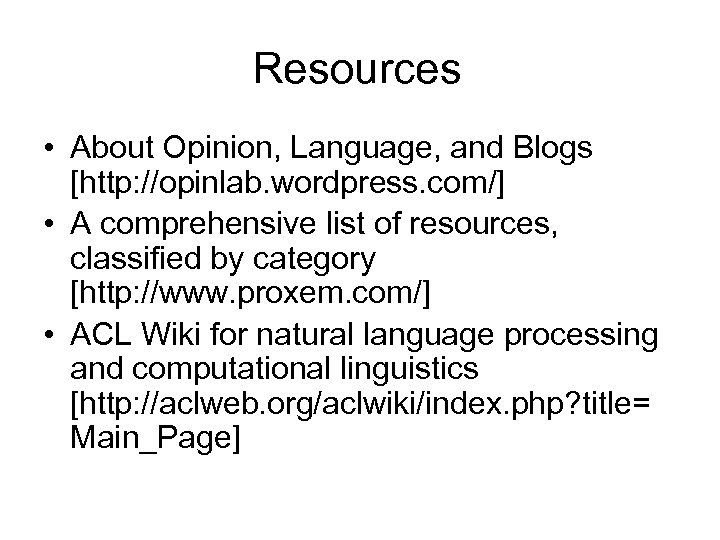 Resources

• About Opinion, Language, and Blogs [http://opinlab.wordpress.com/]
• A comprehensive list of resources, classified by category [http://www.proxem.com/]
• ACL Wiki for natural language processing and computational linguistics [http://aclweb.org/aclwiki/index.php?title=Main_Page]